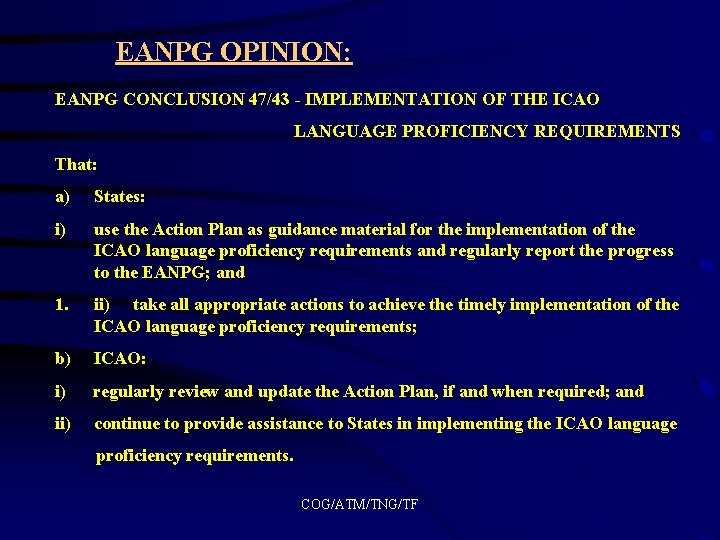 EANPG OPINION:

EANPG CONCLUSION 47/43 - IMPLEMENTATION OF THE ICAO LANGUAGE PROFICIENCY REQUIREMENTS

That:

a) States:

i) use the Action Plan as guidance material for the implementation of the ICAO language proficiency requirements and regularly report the progress to the EANPG; and

1. ii) take all appropriate actions to achieve the timely implementation of the ICAO language proficiency requirements;

b) ICAO:

i) regularly review and update the Action Plan, if and when required; and

ii) continue to provide assistance to States in implementing the ICAO language proficiency requirements.

COG/ATM/TNG/TF